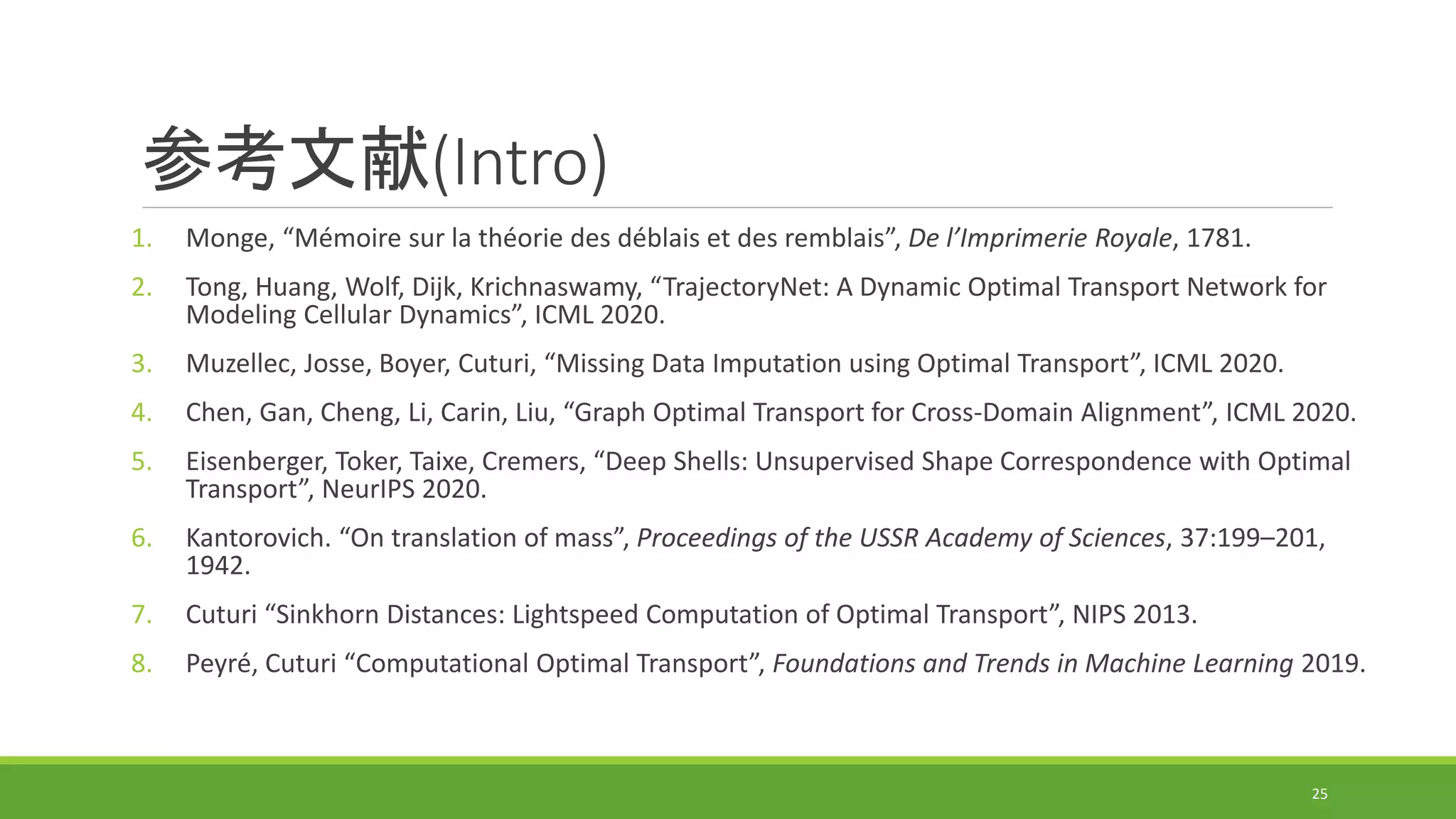 参考文献(Intro)

1. Monge, “Mémoire sur la théorie des déblais et des remblais”, De l’Imprimerie Royale, 1781.

2. Tong, Huang, Wolf, Dijk, Krichnaswamy, “TrajectoryNet: A Dynamic Optimal Transport Network for Modeling Cellular Dynamics”, ICML 2020.

3. Muzellec, Josse, Boyer, Cuturi, “Missing Data Imputation using Optimal Transport”, ICML 2020.

4. Chen, Gan, Cheng, Li, Carin, Liu, “Graph Optimal Transport for Cross-Domain Alignment”, ICML 2020.

5. Eisenberger, Toker, Taixe, Cremers, “Deep Shells: Unsupervised Shape Correspondence with Optimal Transport”, NeurIPS 2020.

6. Kantorovich. “On translation of mass”, Proceedings of the USSR Academy of Sciences, 37:199–201, 1942.

7. Cuturi “Sinkhorn Distances: Lightspeed Computation of Optimal Transport”, NIPS 2013.

8. Peyré, Cuturi “Computational Optimal Transport”, Foundations and Trends in Machine Learning 2019.

25